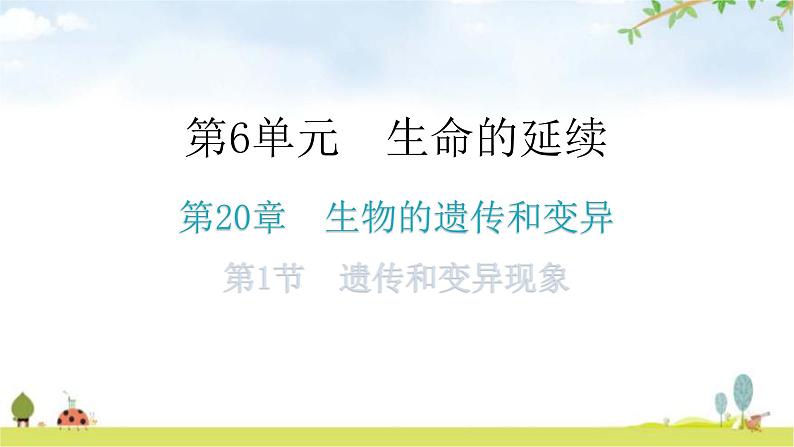 第6单元　生命的延续

第20章　生物的遗传和变异

第1节　遗传和变异现象